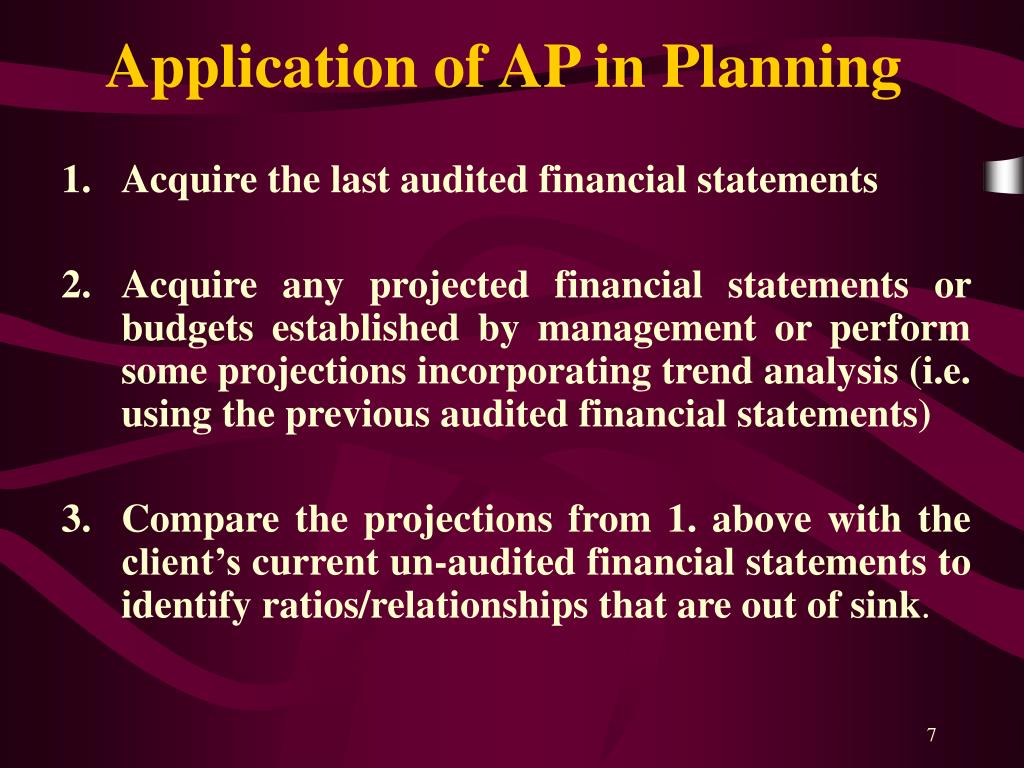 Application of AP in Planning

1. Acquire the last audited financial statements

2. Acquire any projected financial statements or budgets established by management or perform some projections incorporating trend analysis (i.e. using the previous audited financial statements)

3. Compare the projections from 1. above with the client’s current un-audited financial statements to identify ratios/relationships that are out of sink.

7